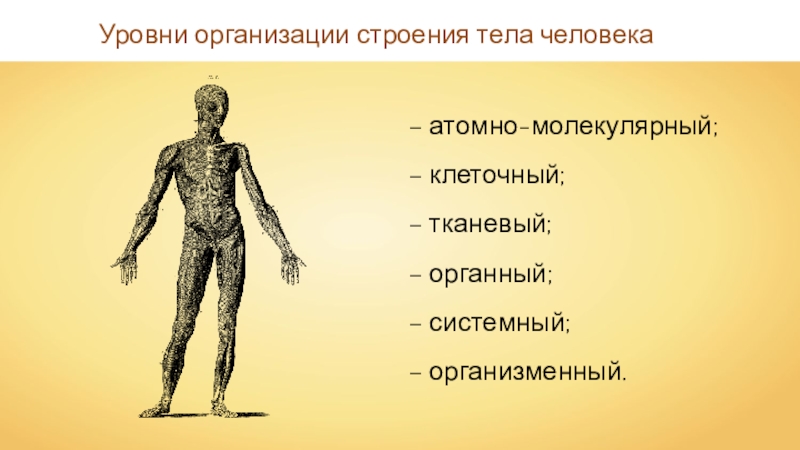 Уровни организации строения тела человека

– атомно-молекулярный;

– клеточный;

– тканевый;

– органный;

– системный;

– организменный.